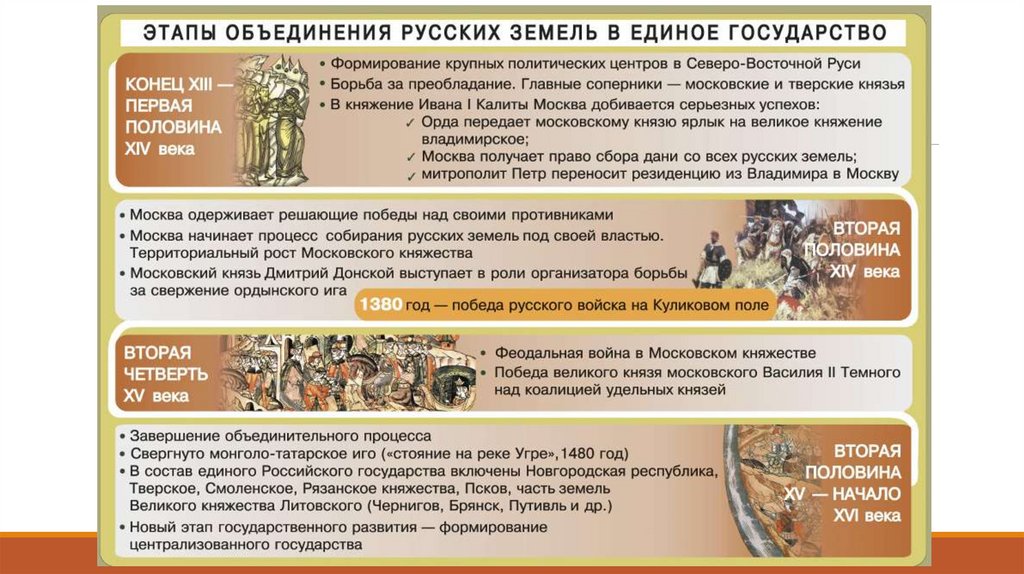 ЭТАПЫ ОБЪЕДИНЕНИЯ РУССКИХ ЗЕМЕЛЬ В ЕДИНОЕ ГОСУДАРСТВО

КОНЕЦ XIII — ПЕРВАЯ ПОЛОВИНА XIV века

• Формирование крупных политических центров в Северо-Восточной Руси
• Борьба за преобладание. Главные соперники — московские и тверские князья
• В княжение Ивана I Калиты Москва добивается серьезных успехов:
✓ Орда передает московскому князю ярлык на великое княжение владимирское;
✓ Москва получает право сбора дани со всех русских земель;
✓ митрополит Петр переносит резиденцию из Владимира в Москву

• Москва одерживает решающие победы над своими противниками
• Москва начинает процесс собирания русских земель под своей властью. Территориальный рост Московского княжества
• Московский князь Дмитрий Донской выступает в роли организатора борьбы за свержение ордынского ига

1380 год — победа русского войска на Куликовом поле

ВТОРАЯ ПОЛОВИНА XIV века

ВТОРАЯ ЧЕТВЕРТЬ XV века

• Феодальная война в Московском княжестве
• Победа великого князя московского Василия II Темного над коалицией удельных князей

• Завершение объединительного процесса
• Свергнуто монголо-татарское иго («стояние на реке Угре»,1480 год)
• В состав единого Российского государства включены Новгородская республика, Тверское, Смоленское, Рязанское княжества, Псков, часть земель Великого княжества Литовского (Чернигов, Брянск, Путивль и др.)
• Новый этап государственного развития — формирование централизованного государства

ВТОРАЯ ПОЛОВИНА XV — НАЧАЛО XVI века